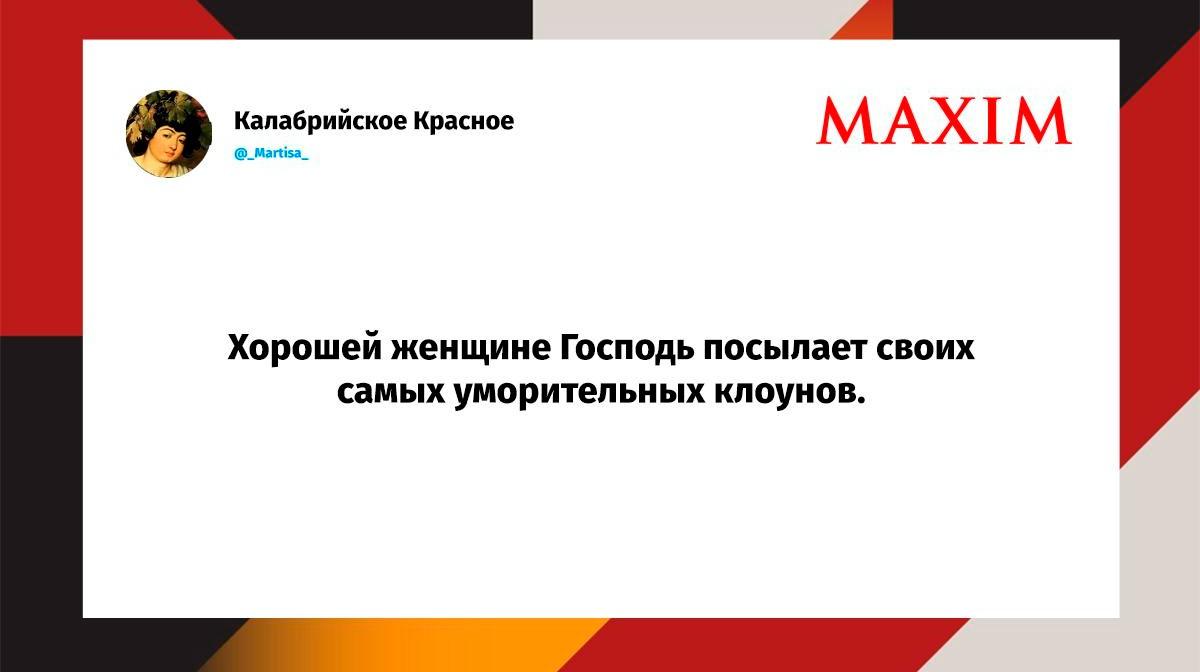 Калабрийское Красное
@_Martisa_

MAXIM

Хорошей женщине Господь посылает своих самых уморительных клоунов.